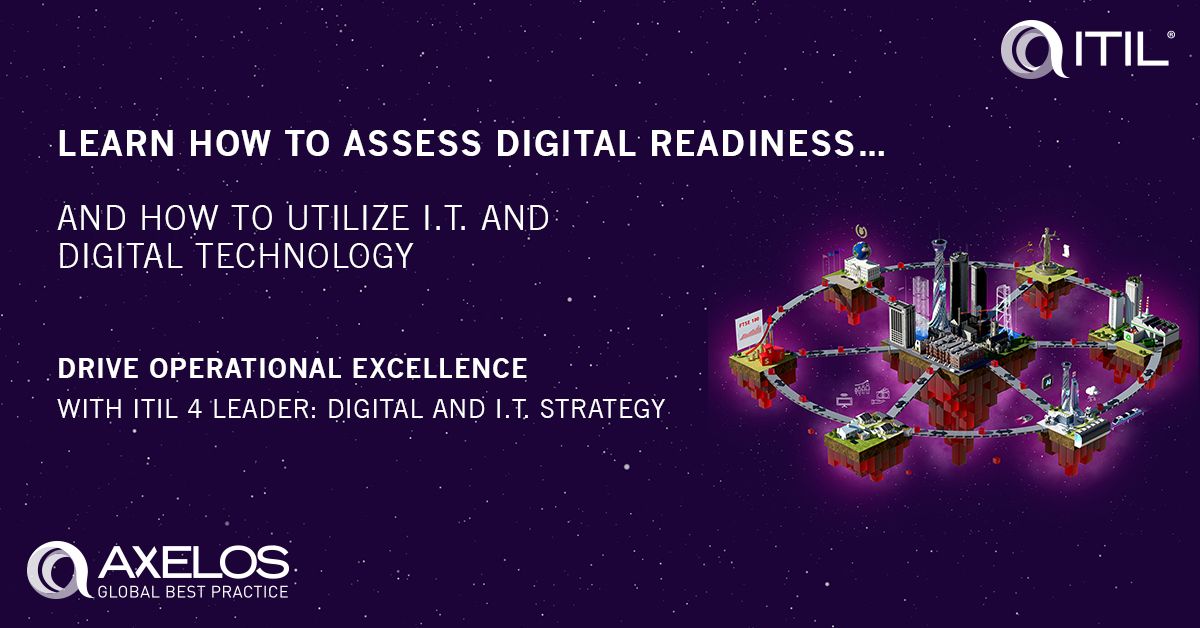 ITIL®

LEARN HOW TO ASSESS DIGITAL READINESS...

AND HOW TO UTILIZE I.T. AND DIGITAL TECHNOLOGY

DRIVE OPERATIONAL EXCELLENCE

WITH ITIL 4 LEADER: DIGITAL AND I.T. STRATEGY

FTSE 100

AXELOS
GLOBAL BEST PRACTICE